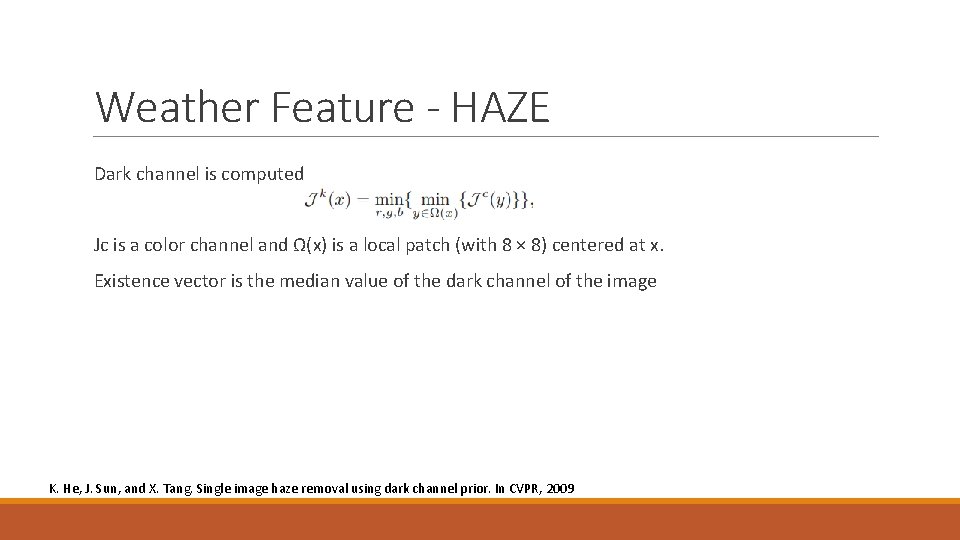 Weather Feature - HAZE

Dark channel is computed

$\mathcal{J}^k(x) = \min_{r,g,b}\{\min_{y\in\Omega(x)}\{\mathcal{J}^c(y)\}\},$

Jc is a color channel and Ω(x) is a local patch (with 8 × 8) centered at x.

Existence vector is the median value of the dark channel of the image

K. He, J. Sun, and X. Tang. Single image haze removal using dark channel prior. In CVPR, 2009